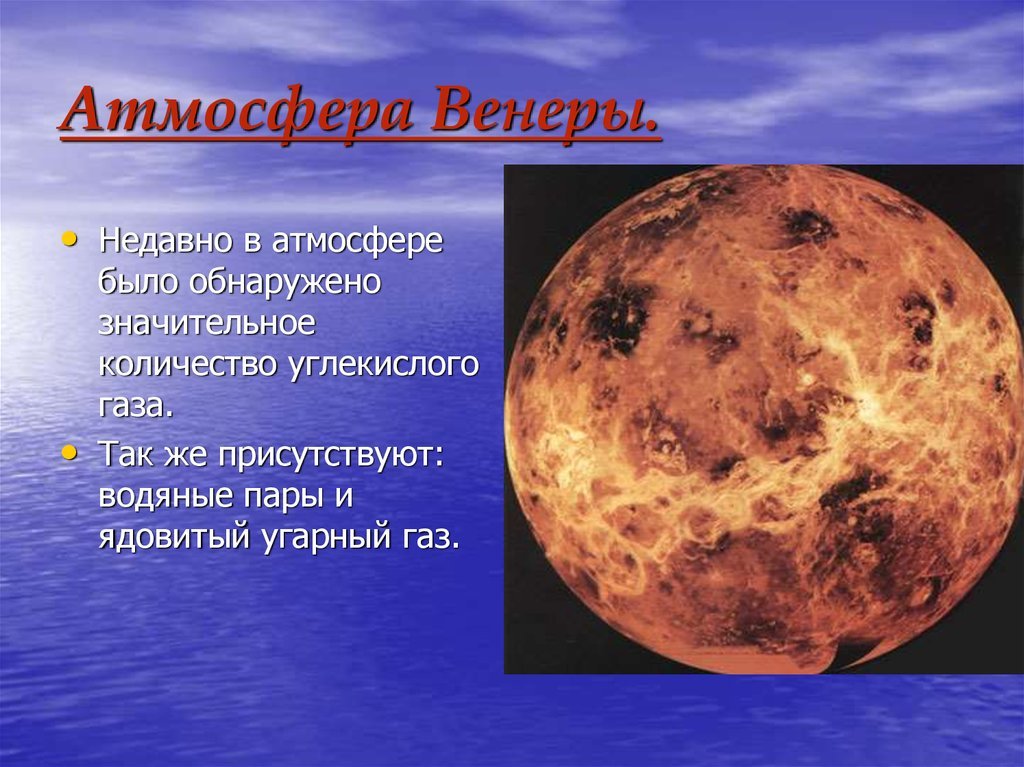 Атмосфера Венеры.

• Недавно в атмосфере было обнаружено значительное количество углекислого газа.
• Так же присутствуют: водяные пары и ядовитый угарный газ.